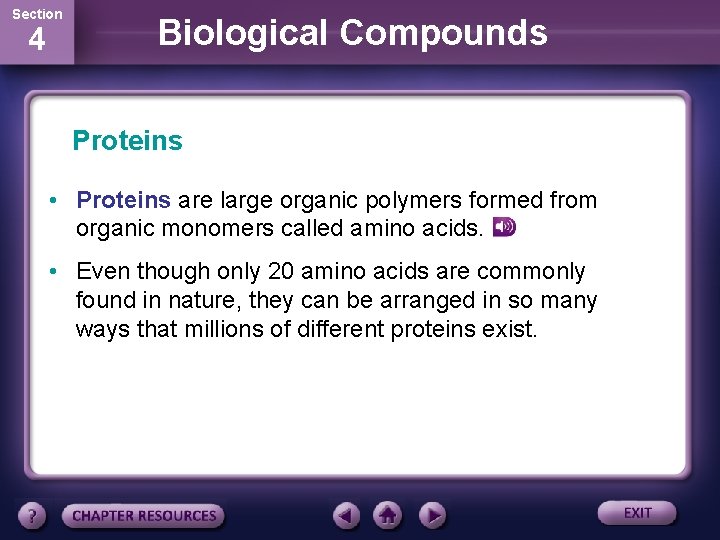 Section
4

Biological Compounds

Proteins

• Proteins are large organic polymers formed from organic monomers called amino acids.

• Even though only 20 amino acids are commonly found in nature, they can be arranged in so many ways that millions of different proteins exist.

?

CHAPTER RESOURCES

EXIT